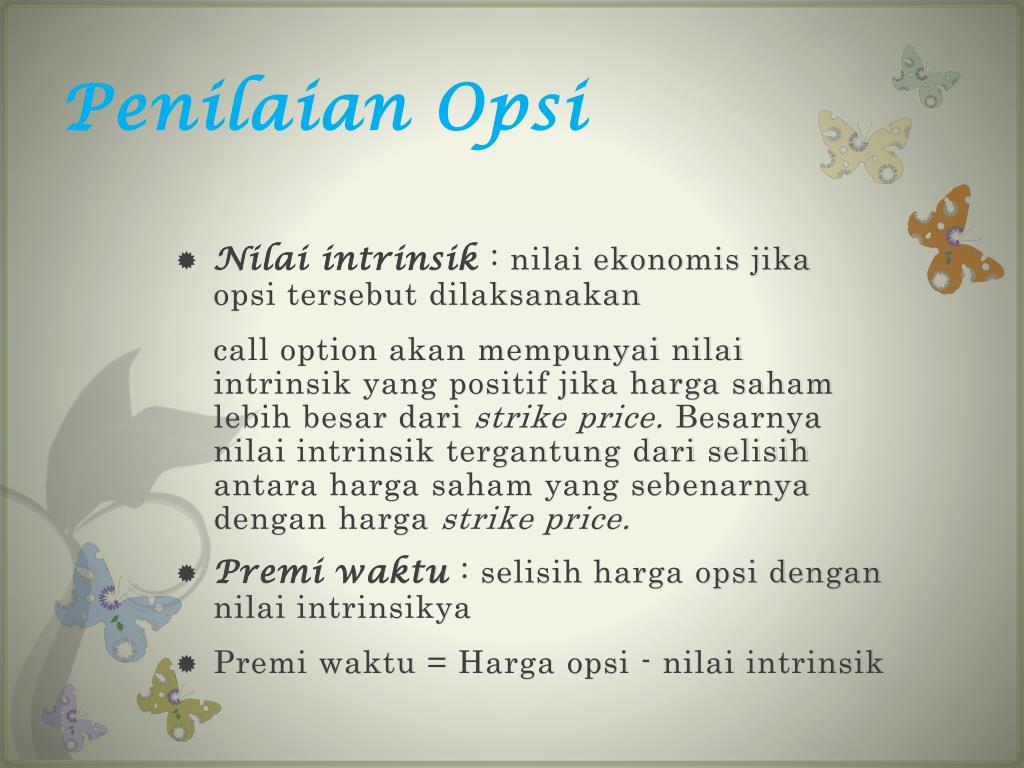 Penilaian Opsi

Nilai intrinsik : nilai ekonomis jika opsi tersebut dilaksanakan

call option akan mempunyai nilai intrinsik yang positif jika harga saham lebih besar dari strike price. Besarnya nilai intrinsik tergantung dari selisih antara harga saham yang sebenarnya dengan harga strike price.

Premi waktu : selisih harga opsi dengan nilai intrinsikya

Premi waktu = Harga opsi - nilai intrinsik